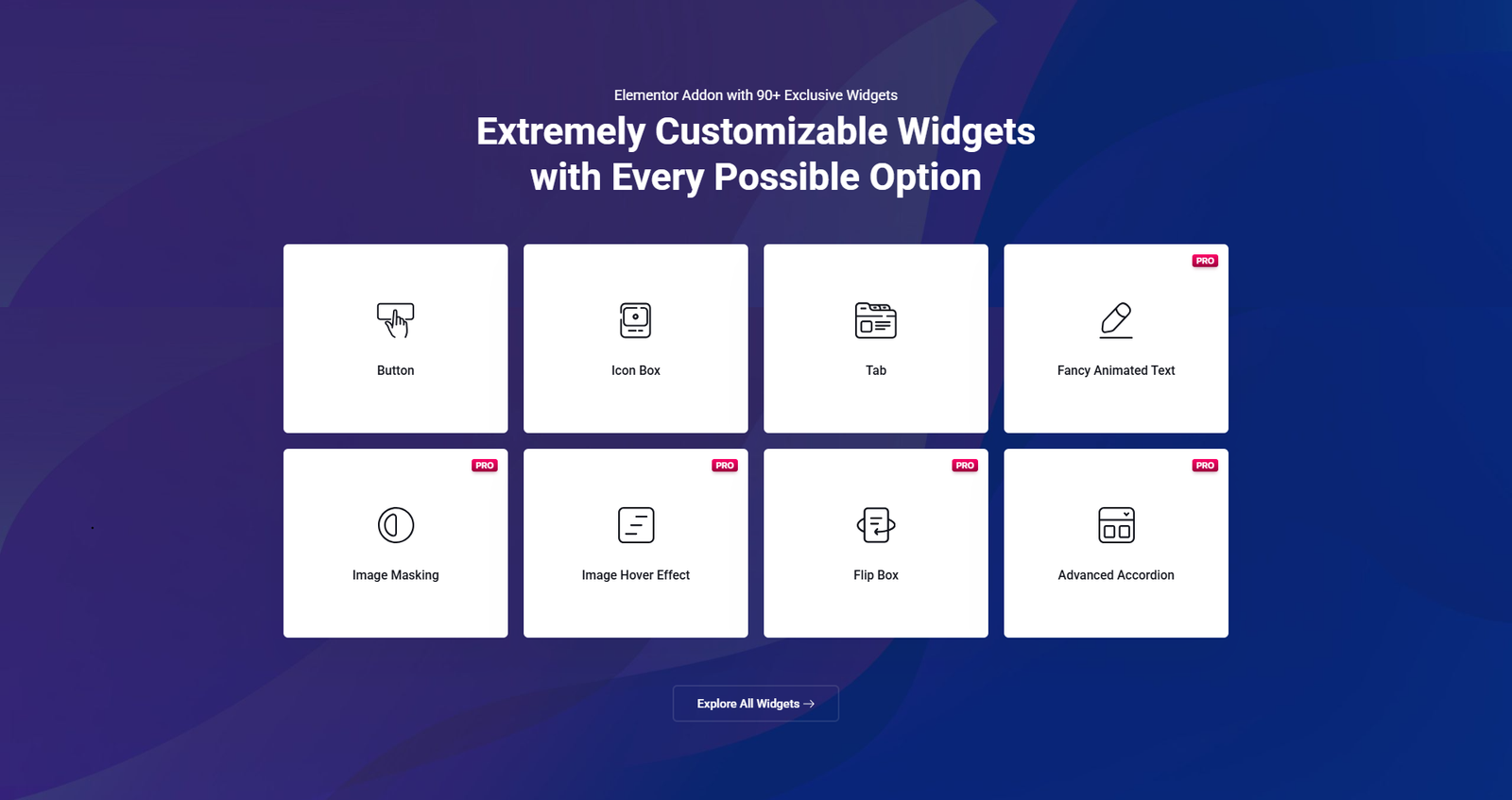 Elementor Addon with 90+ Exclusive Widgets

Extremely Customizable Widgets with Every Possible Option

Button

Icon Box

Tab

PRO

Fancy Animated Text

PRO

Image Masking

PRO

Image Hover Effect

PRO

Flip Box

PRO

Advanced Accordion

Explore All Widgets →